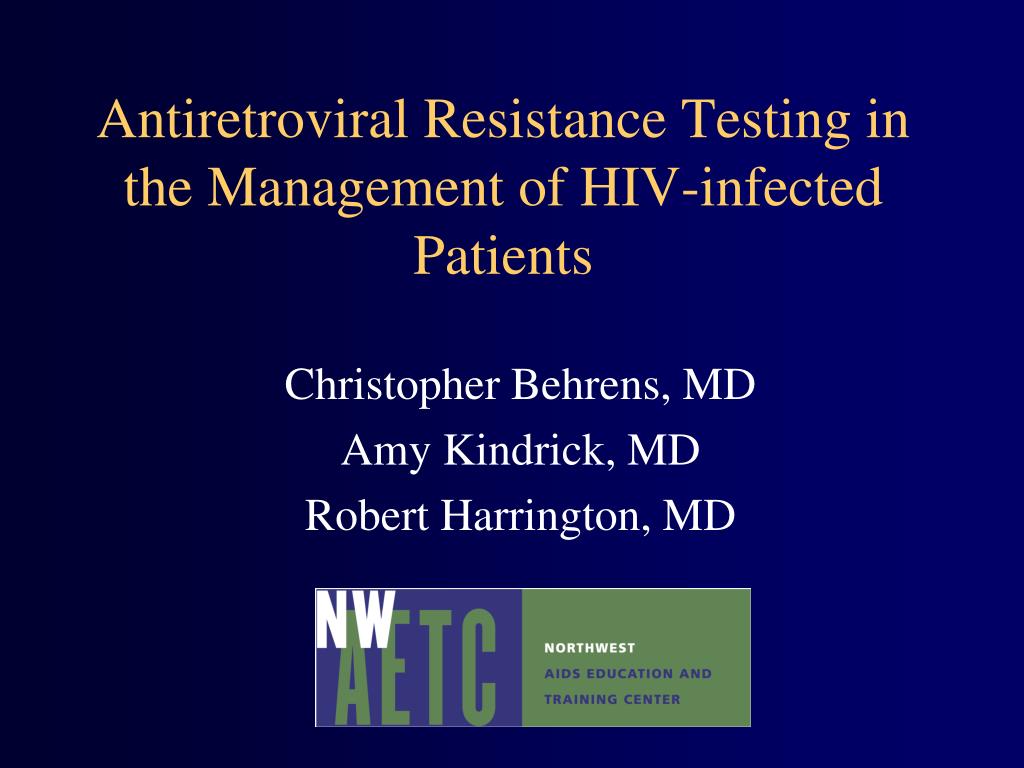 Antiretroviral Resistance Testing in the Management of HIV-infected Patients

Christopher Behrens, MD
Amy Kindrick, MD
Robert Harrington, MD

NW
AETC

NORTHWEST
AIDS EDUCATION AND
TRAINING CENTER